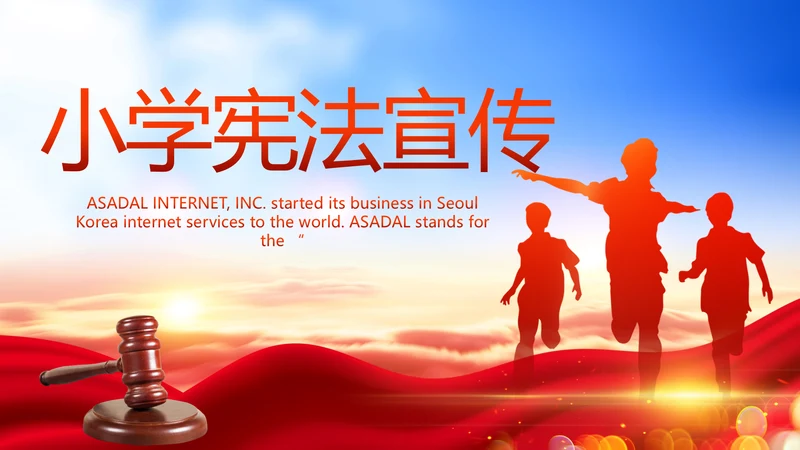 小学宪法宣传

ASADAL INTERNET, INC. started its business in Seoul Korea internet services to the world. ASADAL stands for the “